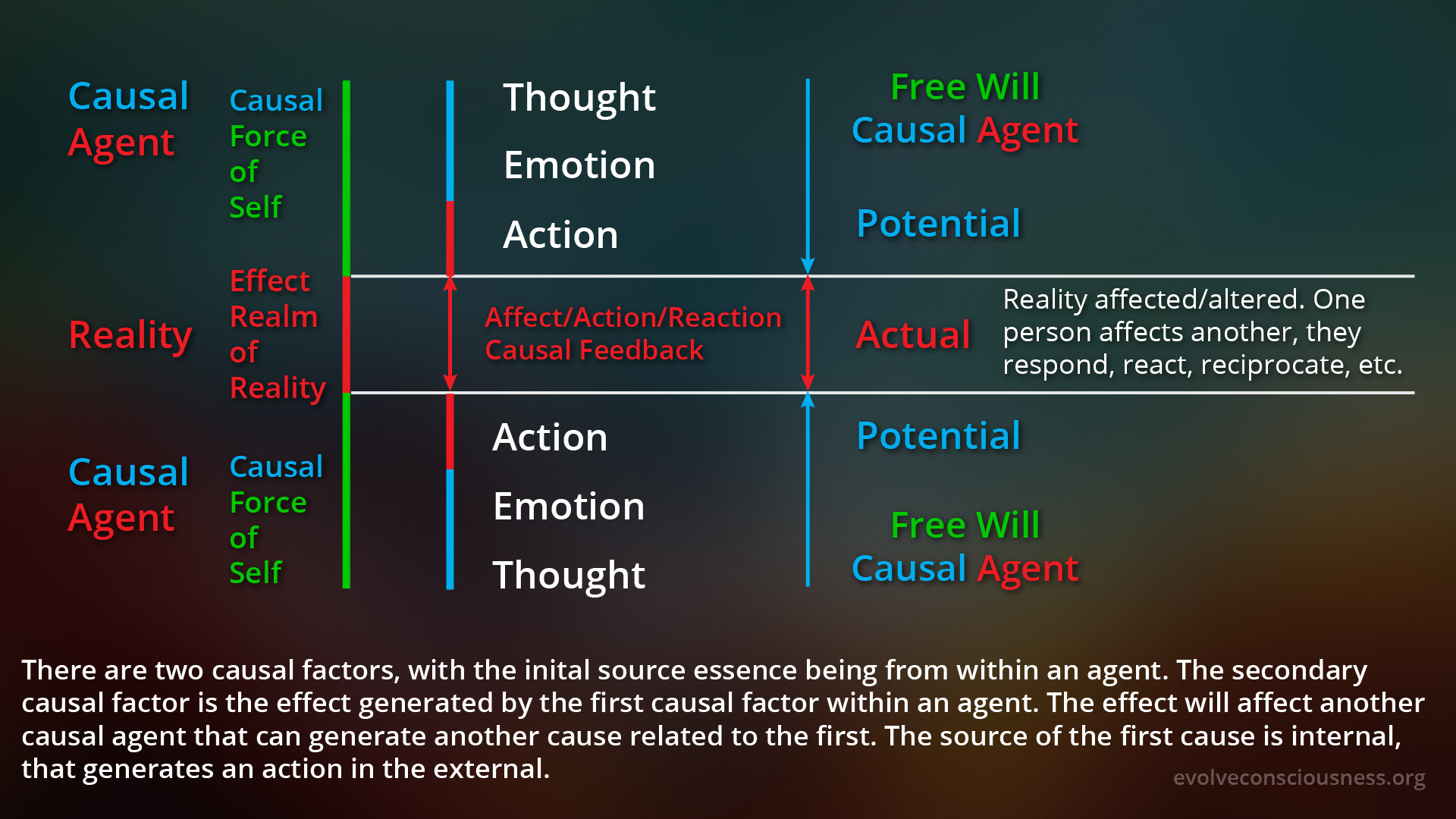 Causal Agent

Causal Force of Self

Thought

Emotion

Action

Free Will
Causal Agent

Potential

Reality

Effect Realm of Reality

Affect/Action/Reaction
Causal Feedback

Actual

Reality affected/altered. One person affects another, they respond, react, reciprocate, etc.

Causal Agent

Causal Force of Self

Action

Emotion

Thought

Potential

Free Will
Causal Agent

There are two causal factors, with the inital source essence being from within an agent. The secondary causal factor is the effect generated by the first causal factor within an agent. The effect will affect another causal agent that can generate another cause related to the first. The source of the first cause is internal, that generates an action in the external.

evolveconsciousness.org